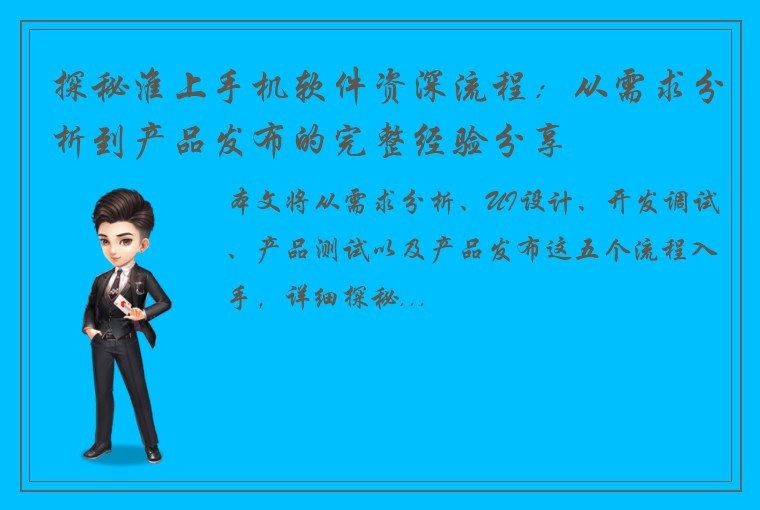 探秘淮上手机软件资深流程：从需求分析到产品发布的完整经验分享

本文将从需求分析、UI设计、开发调试、产品测试以及产品发布这五个流程入手，详细探秘...